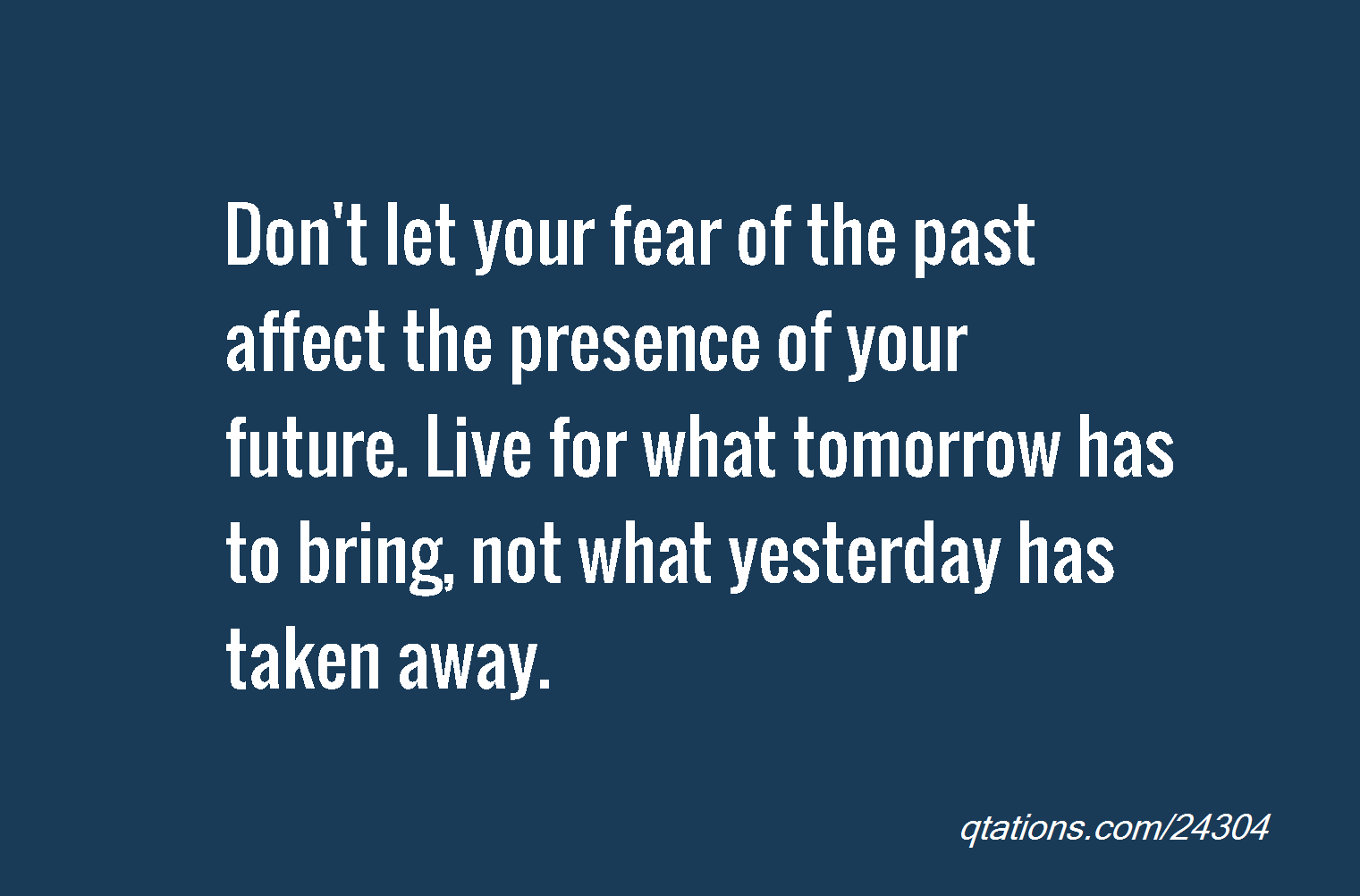 Don't let your fear of the past affect the presence of your future. Live for what tomorrow has to bring, not what yesterday has taken away.

qtations.com/24304